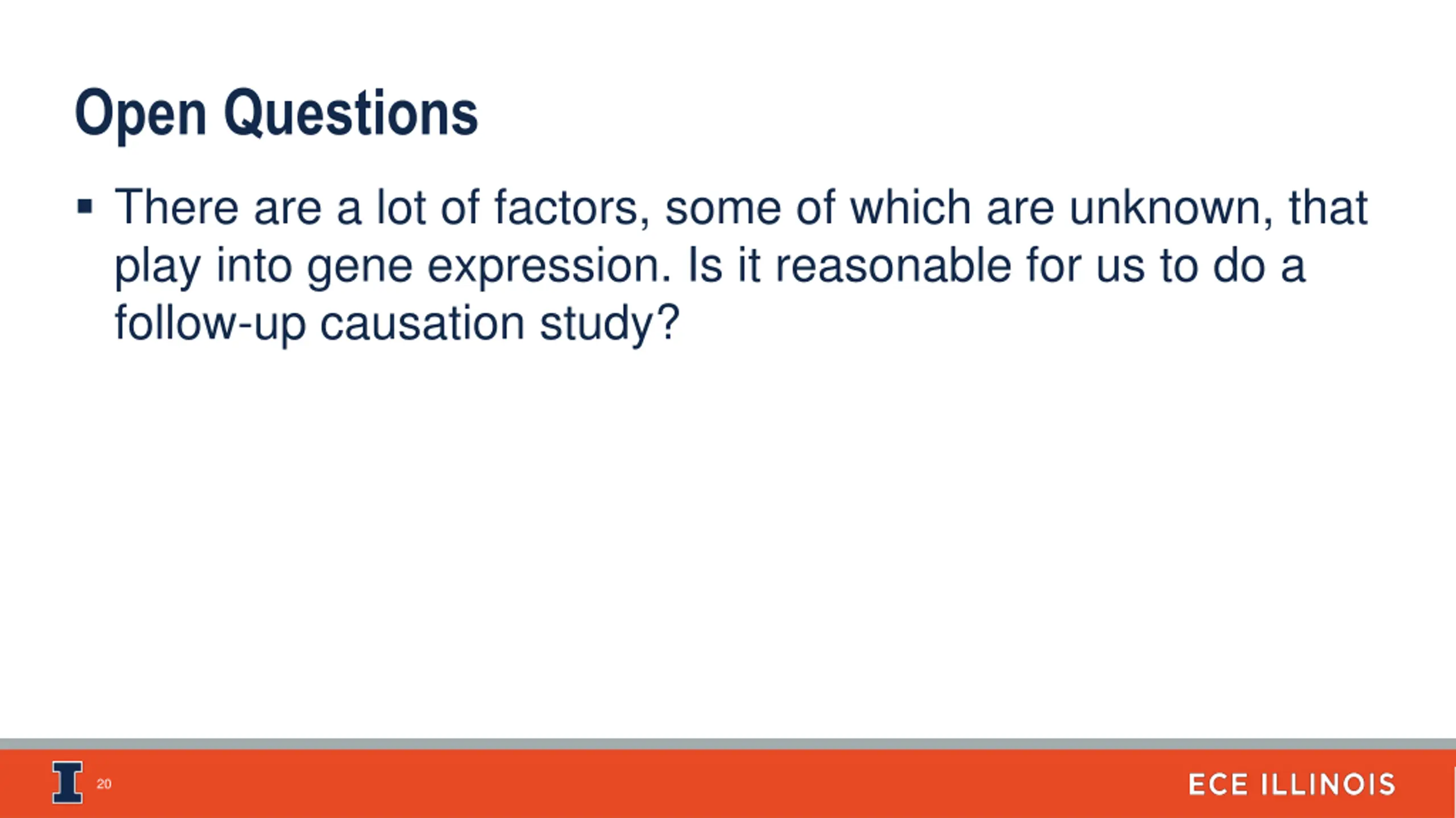 Open Questions

▪ There are a lot of factors, some of which are unknown, that play into gene expression. Is it reasonable for us to do a follow-up causation study?

I 20

ECE ILLINOIS